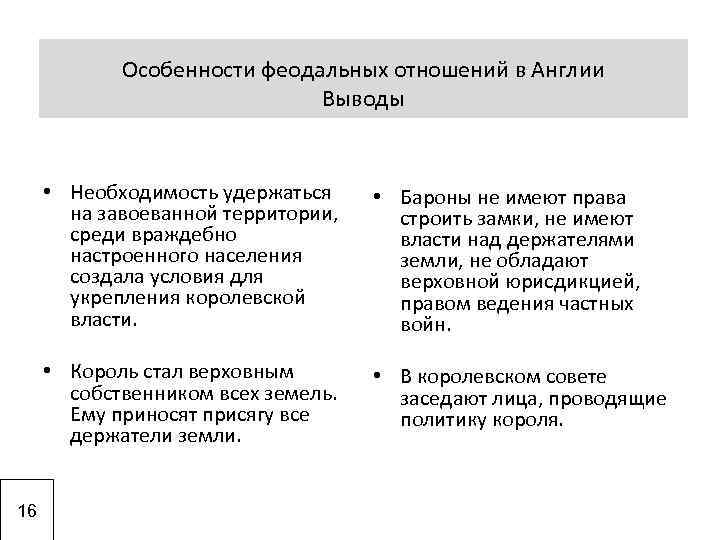 Особенности феодальных отношений в Англии
Выводы

• Необходимость удержаться на завоеванной территории, среди враждебно настроенного населения создала условия для укрепления королевской власти.

• Король стал верховным собственником всех земель. Ему приносят присягу все держатели земли.

• Бароны не имеют права строить замки, не имеют власти над держателями земли, не обладают верховной юрисдикцией, правом ведения частных войн.

• В королевском совете заседают лица, проводящие политику короля.

16